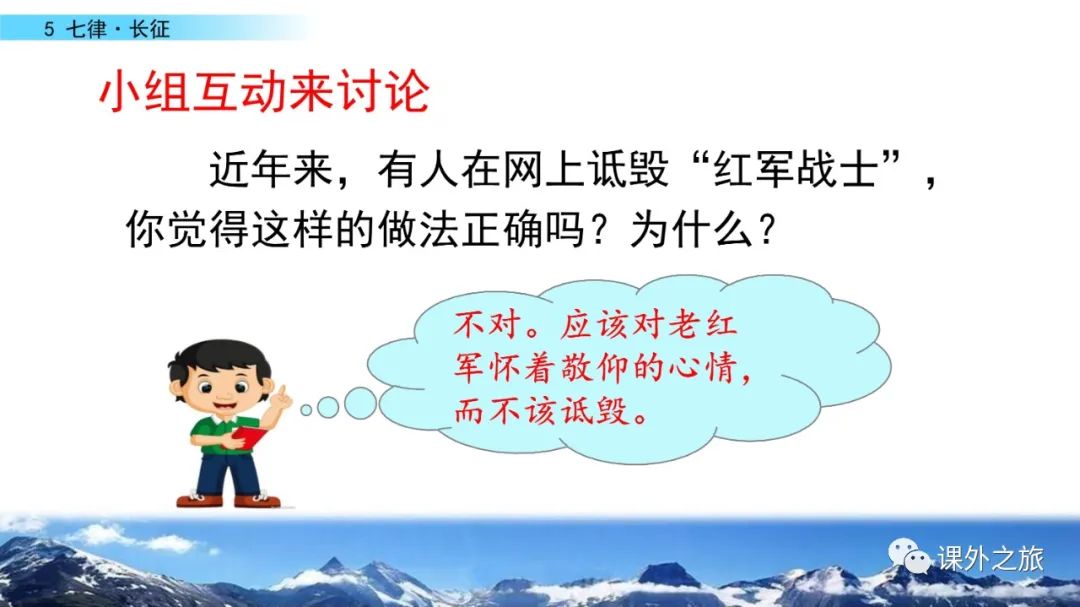 5 七律·长征

小组互动来讨论

近年来，有人在网上诋毁“红军战士”，你觉得这样的做法正确吗？为什么？

不对。应该对老红军怀着敬仰的心情，而不该诋毁。

课外之旅